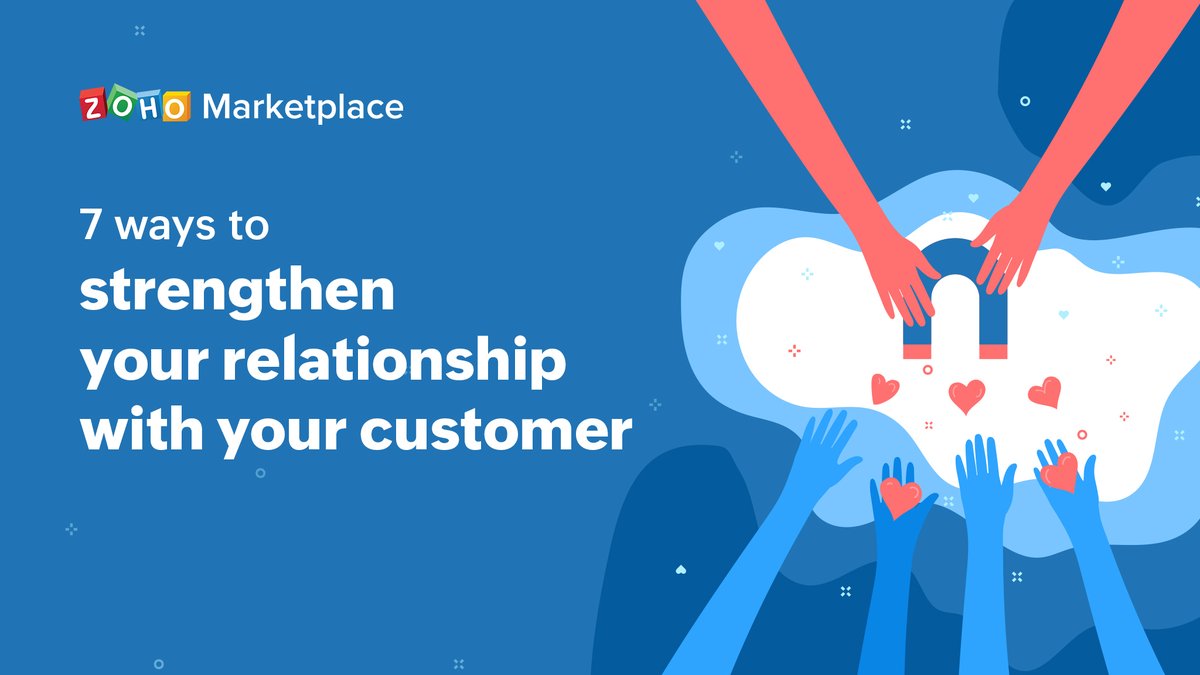 ZOHO Marketplace

7 ways to
strengthen your relationship with your customer